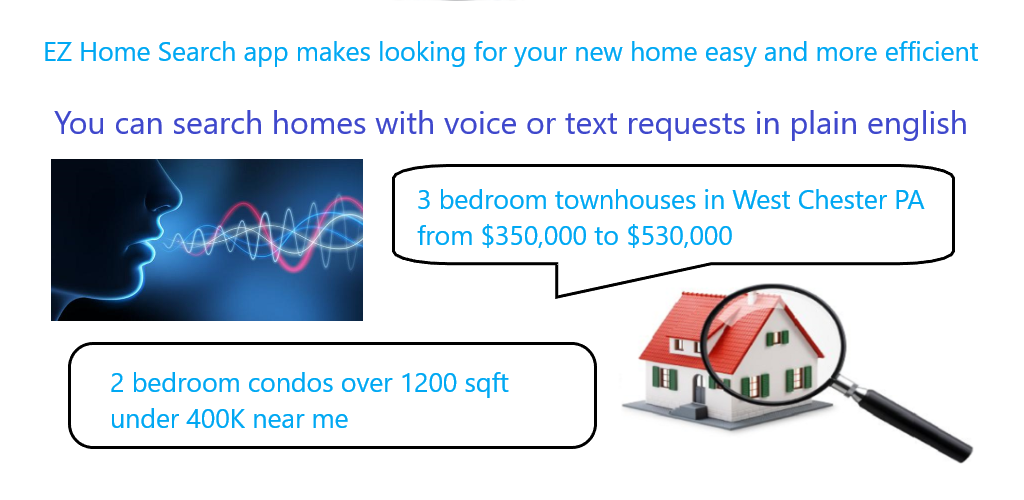 EZ Home Search app makes looking for your new home easy and more efficient

You can search homes with voice or text requests in plain english

3 bedroom townhouses in West Chester PA from \$350,000 to \$530,000

2 bedroom condos over 1200 sqft under 400K near me